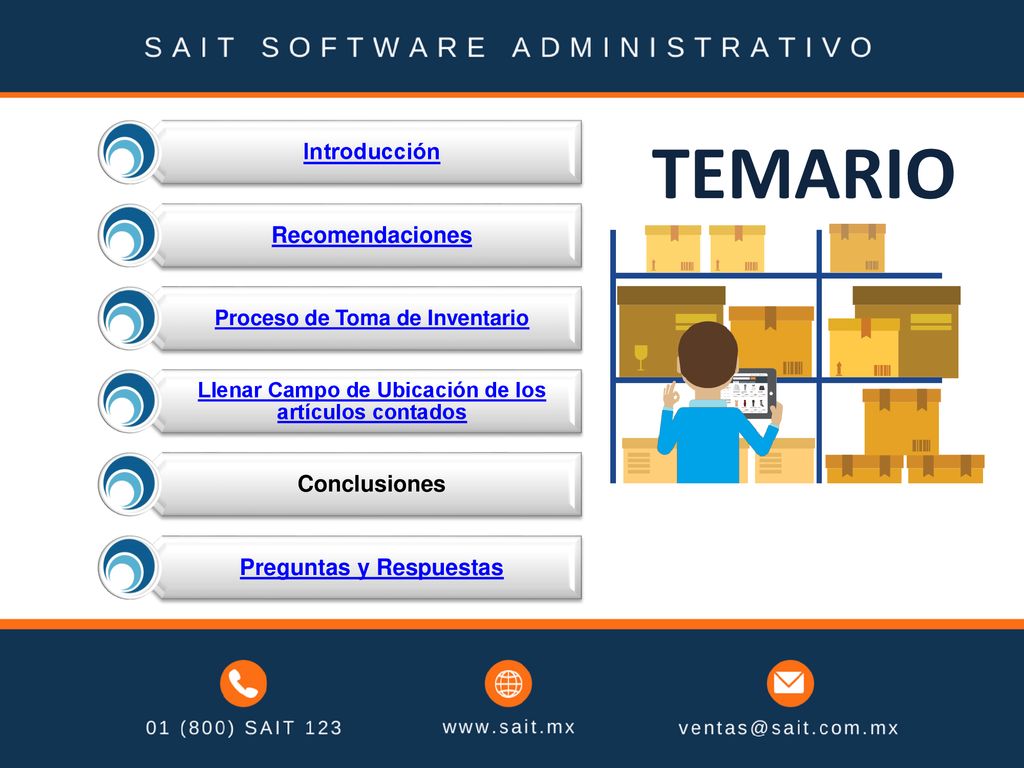 SAIT SOFTWARE ADMINISTRATIVO

Introducción

Recomendaciones

Proceso de Toma de Inventario

Llenar Campo de Ubicación de los artículos contados

Conclusiones

Preguntas y Respuestas

TEMARIO

01 (800) SAIT 123

www.sait.mx

ventas@sait.com.mx